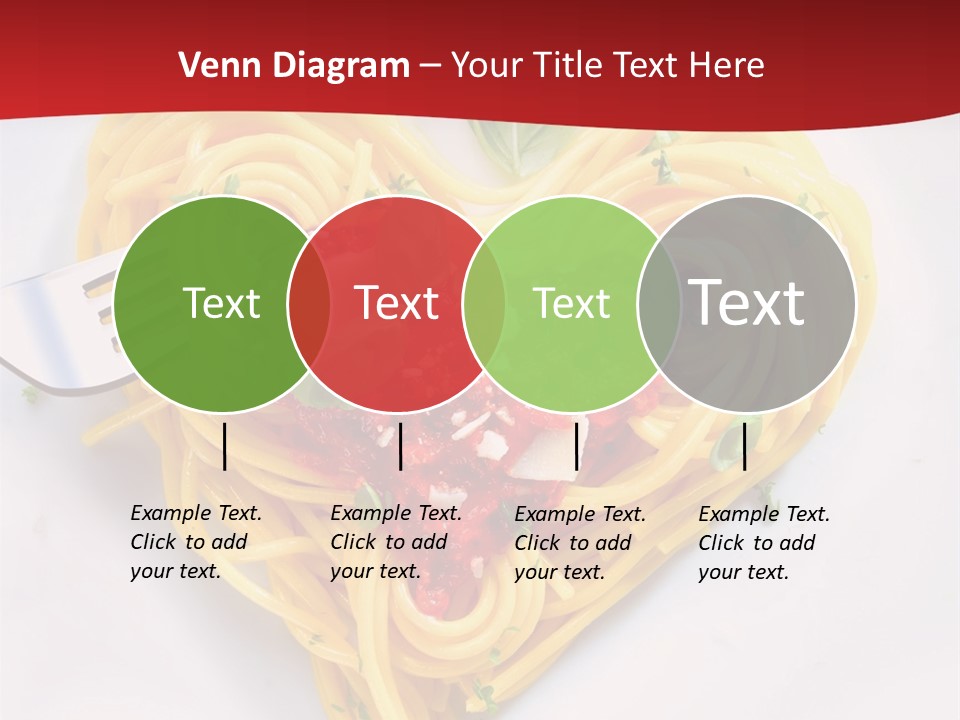 Venn Diagram – Your Title Text Here

Text

Text

Text

Text

Example Text. Click to add your text.

Example Text. Click to add your text.

Example Text. Click to add your text.

Example Text. Click to add your text.